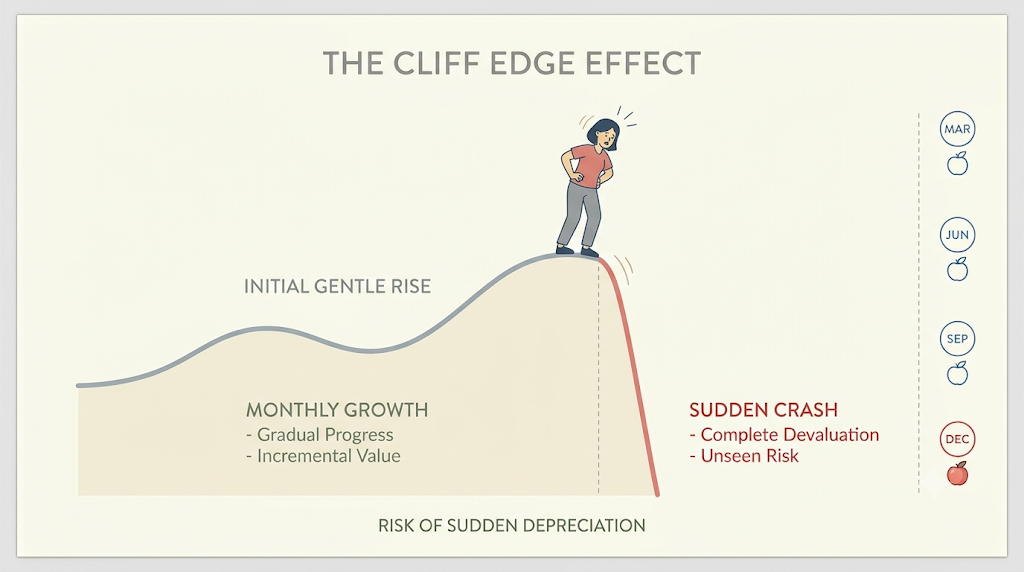 THE CLIFF EDGE EFFECT

INITIAL GENTLE RISE

MONTHLY GROWTH
- Gradual Progress
- Incremental Value

SUDDEN CRASH
- Complete Devaluation
- Unseen Risk

RISK OF SUDDEN DEPRECIATION

MAR

JUN

SEP

DEC